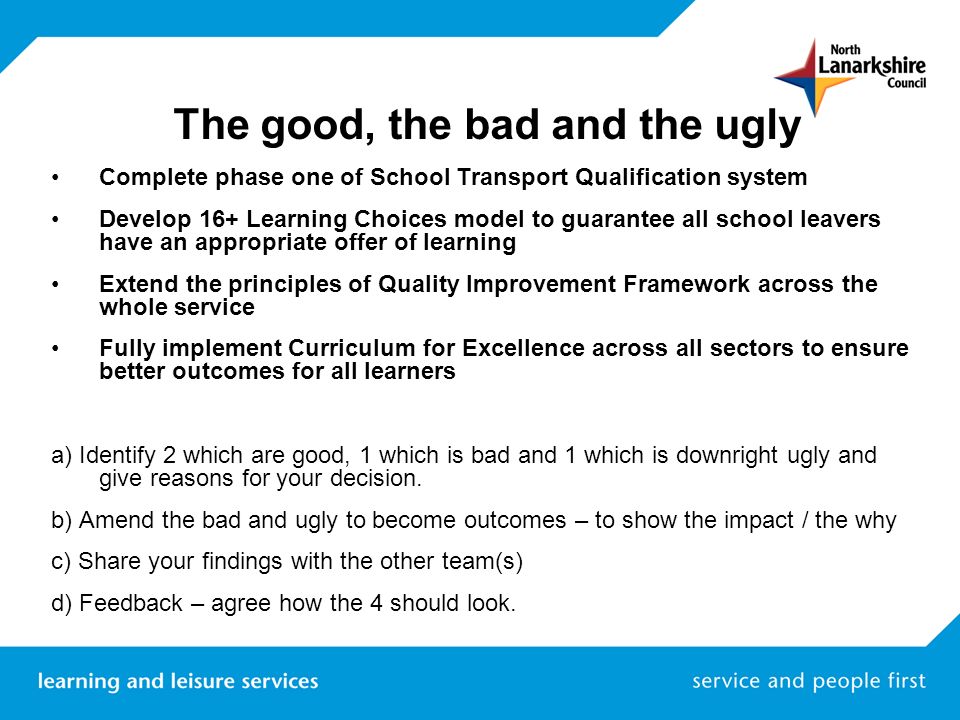 North Lanarkshire Council

The good, the bad and the ugly

• Complete phase one of School Transport Qualification system

• Develop 16+ Learning Choices model to guarantee all school leavers have an appropriate offer of learning

• Extend the principles of Quality Improvement Framework across the whole service

• Fully implement Curriculum for Excellence across all sectors to ensure better outcomes for all learners

a) Identify 2 which are good, 1 which is bad and 1 which is downright ugly and give reasons for your decision.

b) Amend the bad and ugly to become outcomes – to show the impact / the why

c) Share your findings with the other team(s)

d) Feedback – agree how the 4 should look.

learning and leisure services

service and people first